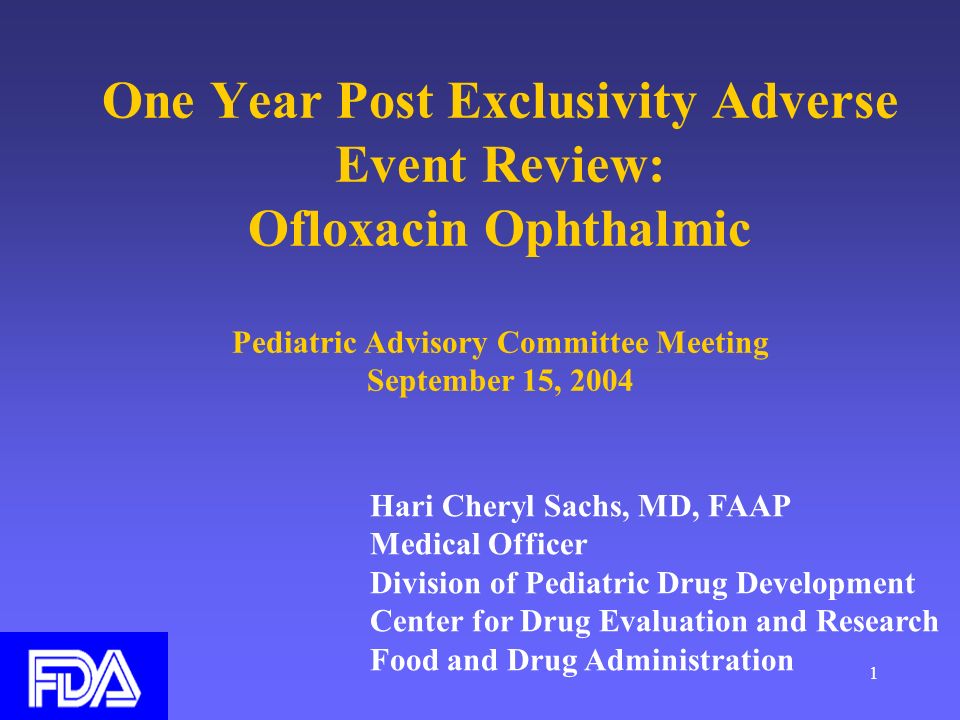 One Year Post Exclusivity Adverse Event Review:
Ofloxacin Ophthalmic

Pediatric Advisory Committee Meeting
September 15, 2004

Hari Cheryl Sachs, MD, FAAP
Medical Officer
Division of Pediatric Drug Development
Center for Drug Evaluation and Research
Food and Drug Administration

FDA

1